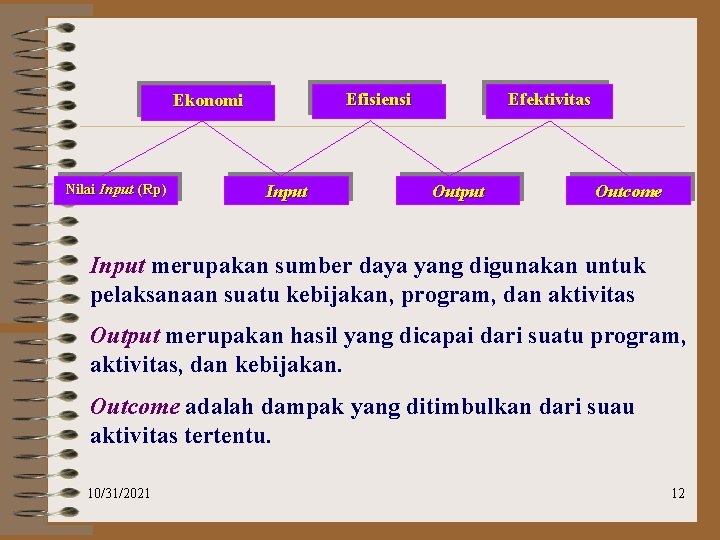 Ekonomi

Efisiensi

Efektivitas

Nilai Input (Rp)

Input

Output

Outcome

Input merupakan sumber daya yang digunakan untuk pelaksanaan suatu kebijakan, program, dan aktivitas

Output merupakan hasil yang dicapai dari suatu program, aktivitas, dan kebijakan.

Outcome adalah dampak yang ditimbulkan dari suau aktivitas tertentu.

10/31/2021

12